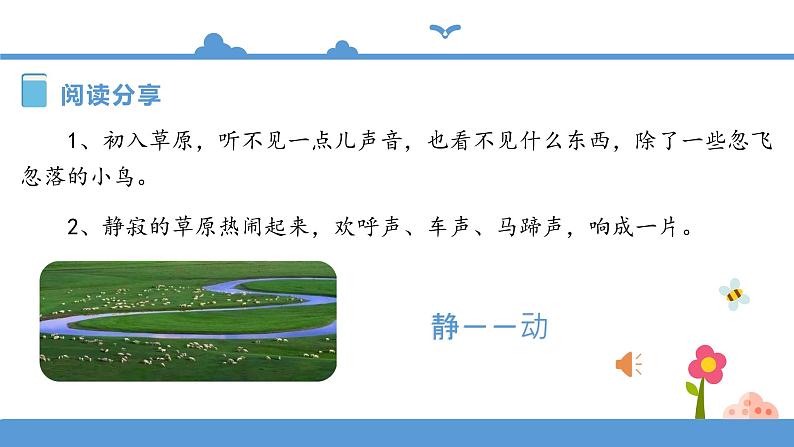 阅读分享

1、初入草原，听不见一点儿声音，也看不见什么东西，除了一些忽飞忽落的小鸟。

2、静寂的草原热闹起来，欢呼声、车声、马蹄声，响成一片。

静——动